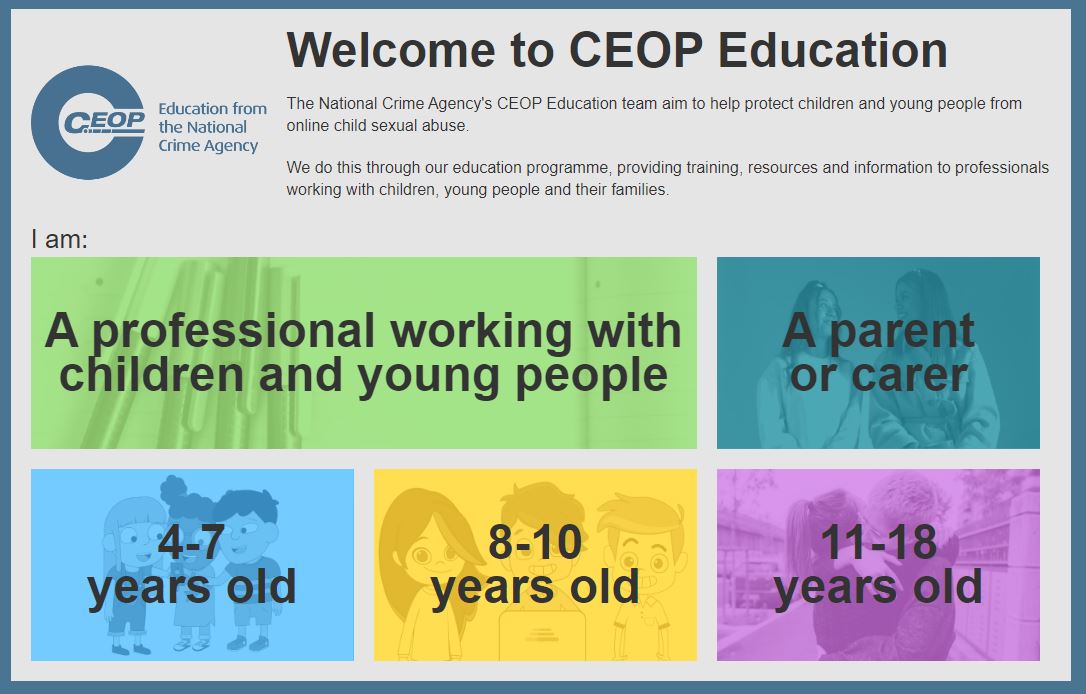 CEOP

Education from the National Crime Agency

Welcome to CEOP Education

The National Crime Agency's CEOP Education team aim to help protect children and young people from online child sexual abuse.

We do this through our education programme, providing training, resources and information to professionals working with children, young people and their families.

I am:

A professional working with children and young people

A parent or carer

4-7 years old

8-10 years old

11-18 years old